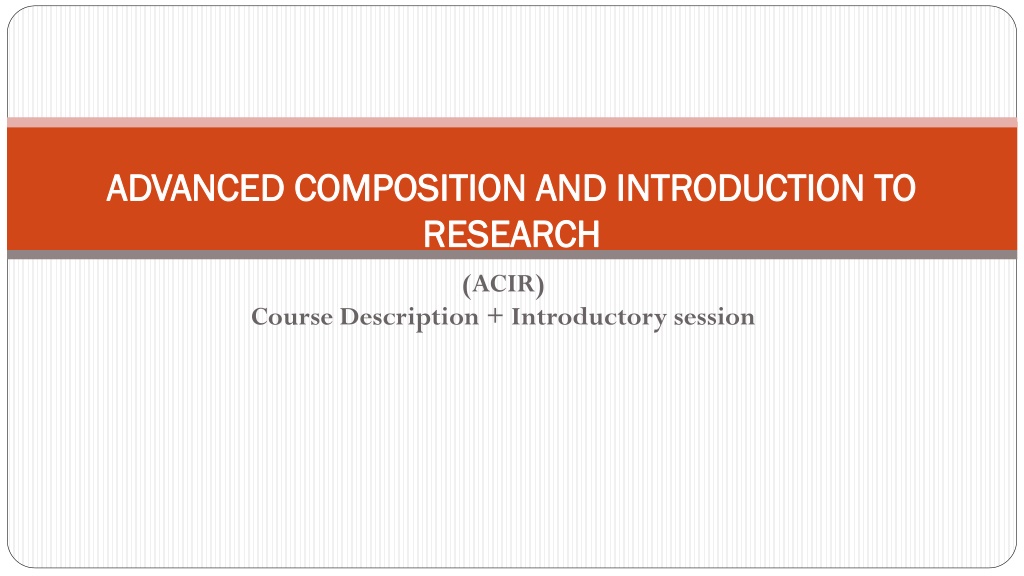 ADVANCED COMPOSITION AND INTRODUCTION TO RESEARCH

(ACIR)
Course Description + Introductory session